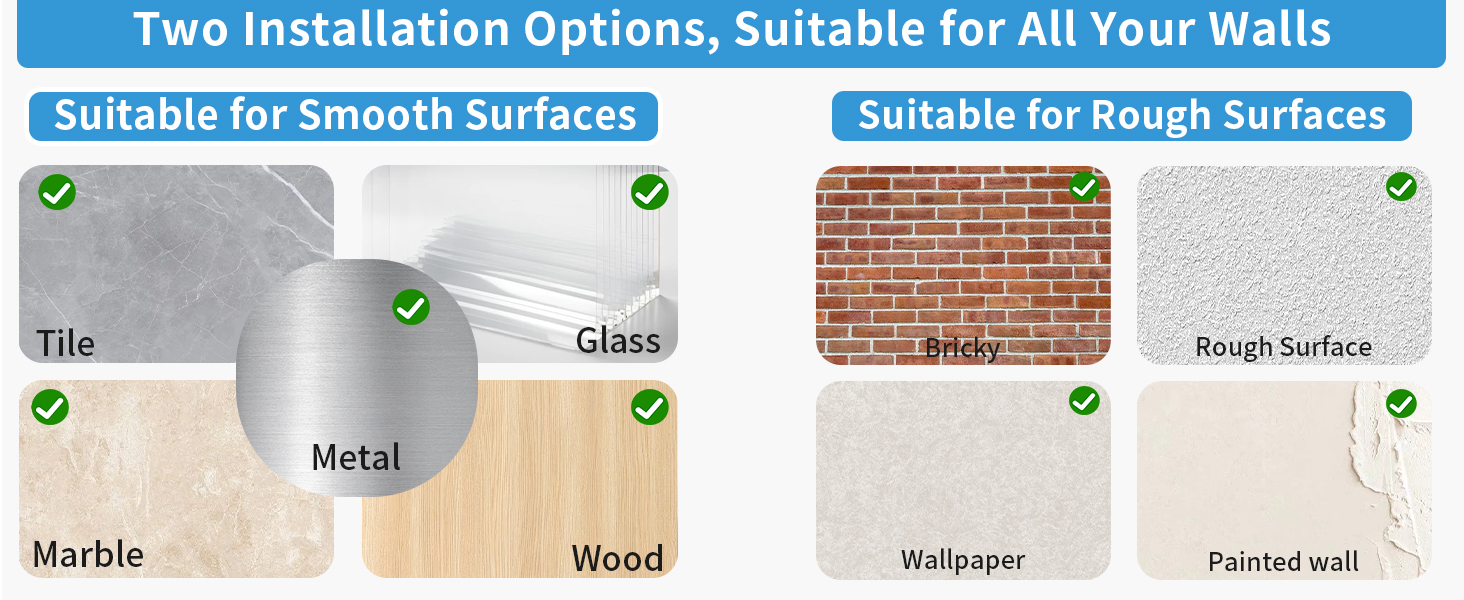 Two Installation Options, Suitable for All Your Walls

Suitable for Smooth Surfaces

Tile

Glass

Metal

Marble

Wood

Suitable for Rough Surfaces

Bricky

Rough Surface

Wallpaper

Painted wall